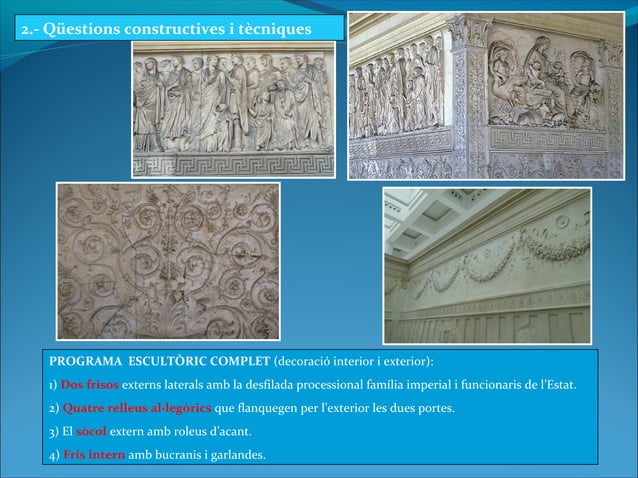 2.- Qüestions constructives i tècniques

PROGRAMA ESCULTÒRIC COMPLET (decoració interior i exterior):

1) Dos frisos externs laterals amb la desfilada processional família imperial i funcionaris de l'Estat.

2) Quatre relleus al·legòrics que flanquegen per l'exterior les dues portes.

3) El sòcol extern amb roleus d'acant.

4) Fris intern amb bucranis i garlandes.